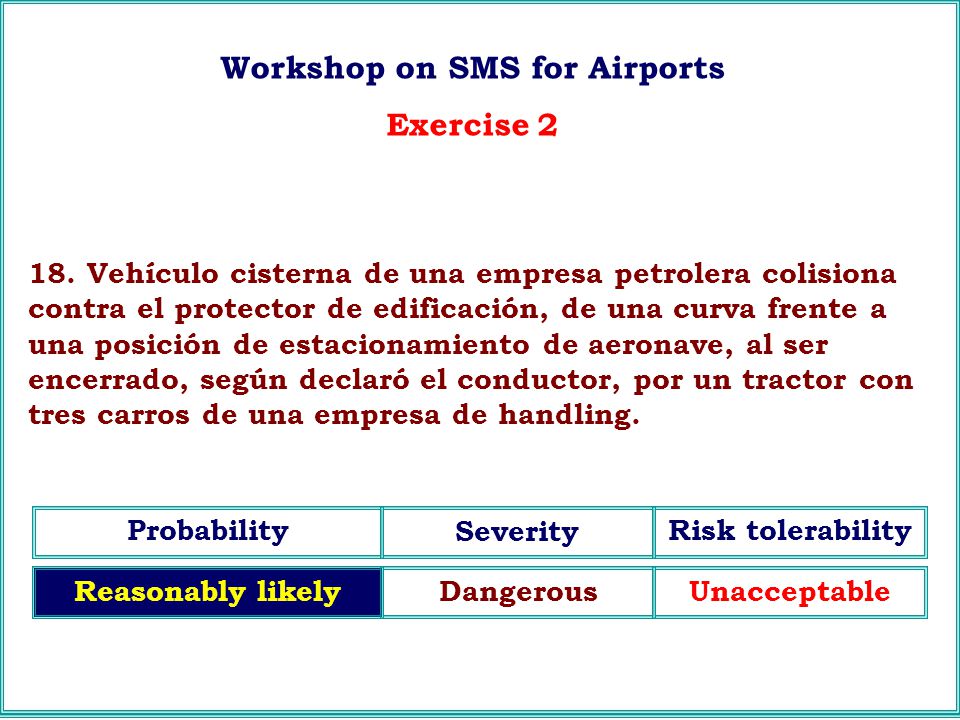 Workshop on SMS for Airports

Exercise 2

18. Vehículo cisterna de una empresa petrolera colisiona contra el protector de edificación, de una curva frente a una posición de estacionamiento de aeronave, al ser encerrado, según declaró el conductor, por un tractor con tres carros de una empresa de handling.

| Probability | Severity | Risk tolerability |
|---|---|---|
| Reasonably likely | Dangerous | Unacceptable |